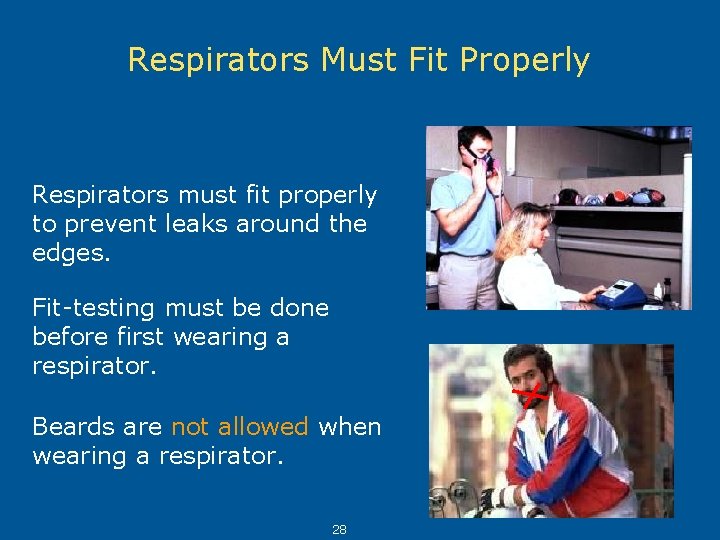 Respirators Must Fit Properly

Respirators must fit properly to prevent leaks around the edges.

Fit-testing must be done before first wearing a respirator.

Beards are not allowed when wearing a respirator.

28